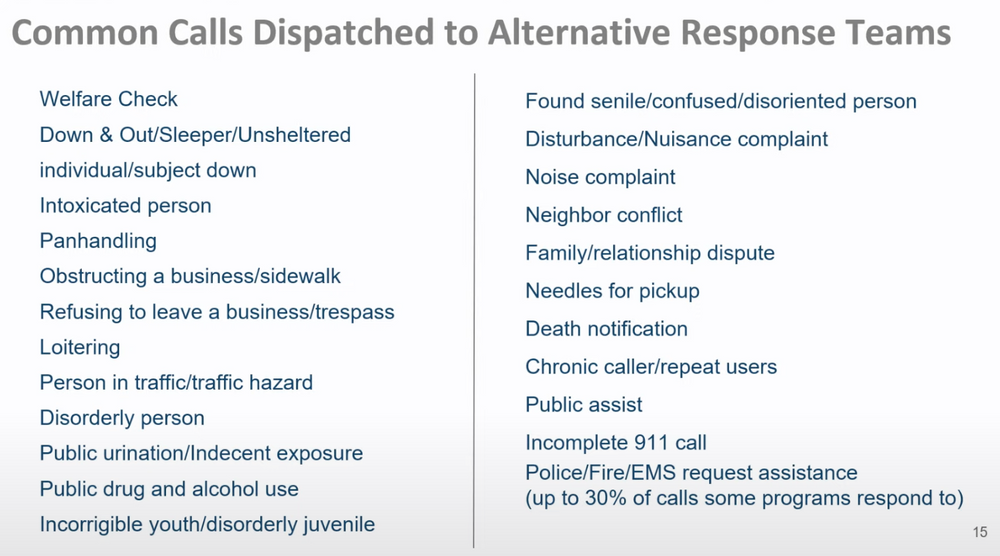 Common Calls Dispatched to Alternative Response Teams

Welfare Check
Down & Out/Sleeper/Unsheltered individual/subject down
Intoxicated person
Panhandling
Obstructing a business/sidewalk
Refusing to leave a business/trespass
Loitering
Person in traffic/traffic hazard
Disorderly person
Public urination/Indecent exposure
Public drug and alcohol use
Incorrigible youth/disorderly juvenile

Found senile/confused/disoriented person
Disturbance/Nuisance complaint
Noise complaint
Neighbor conflict
Family/relationship dispute
Needles for pickup
Death notification
Chronic caller/repeat users
Public assist
Incomplete 911 call
Police/Fire/EMS request assistance (up to 30% of calls some programs respond to)

15